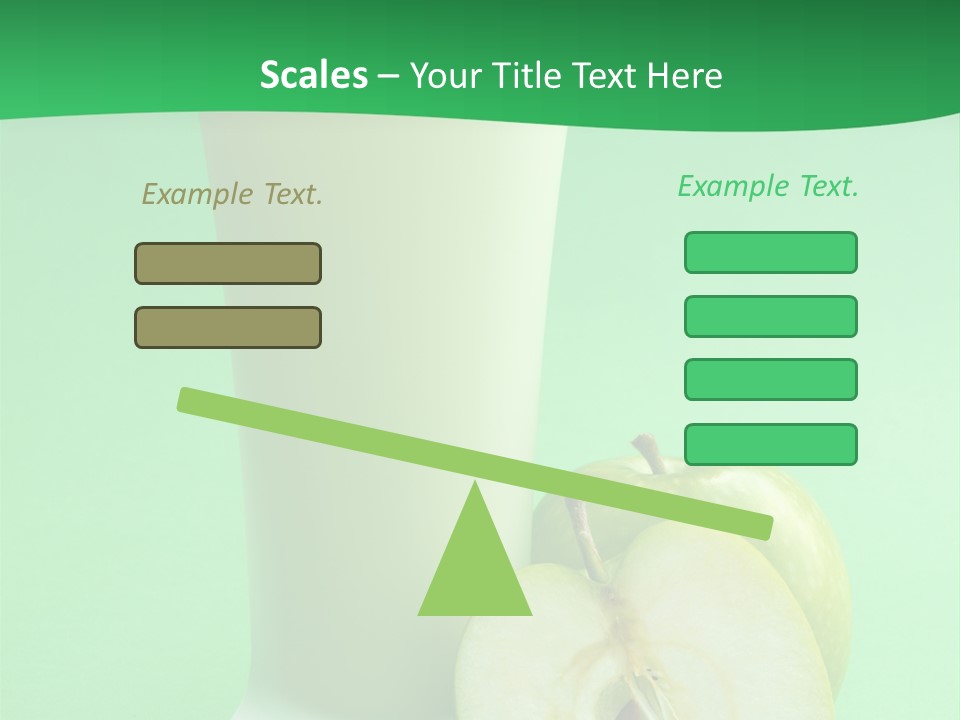 Scales – Your Title Text Here

Example Text.

Example Text.